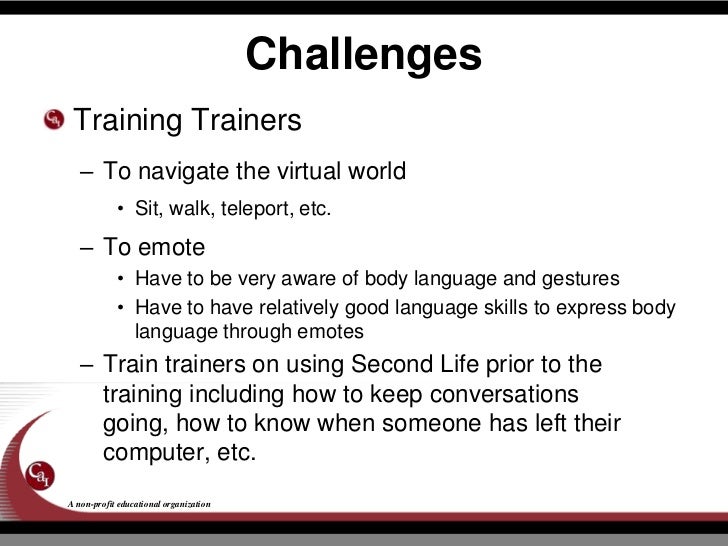 Challenges

Training Trainers

– To navigate the virtual world

• Sit, walk, teleport, etc.

– To emote

• Have to be very aware of body language and gestures

• Have to have relatively good language skills to express body language through emotes

– Train trainers on using Second Life prior to the training including how to keep conversations going, how to know when someone has left their computer, etc.

CAI

A non-profit educational organization